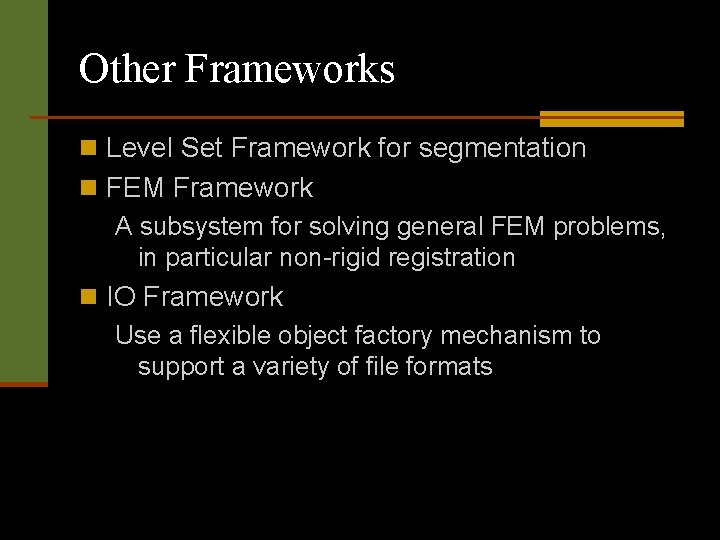 Other Frameworks

Level Set Framework for segmentation

FEM Framework

A subsystem for solving general FEM problems, in particular non-rigid registration

IO Framework

Use a flexible object factory mechanism to support a variety of file formats